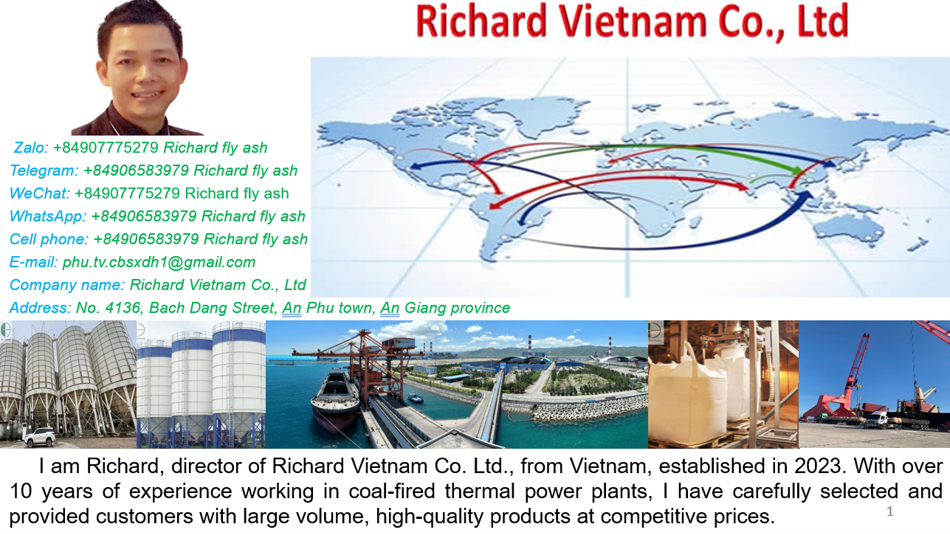 Richard Vietnam Co., Ltd

Zalo: +84907775279 Richard fly ash
Telegram: +84906583979 Richard fly ash
WeChat: +84907775279 Richard fly ash
WhatsApp: +84906583979 Richard fly ash
Cell phone: +84906583979 Richard fly ash
E-mail: phu.tv.cbsxdh1@gmail.com
Company name: Richard Vietnam Co., Ltd
Address: No. 4136, Bach Dang Street, An Phu town, An Giang province

I am Richard, director of Richard Vietnam Co. Ltd., from Vietnam, established in 2023. With over 10 years of experience working in coal-fired thermal power plants, I have carefully selected and provided customers with large volume, high-quality products at competitive prices.

1